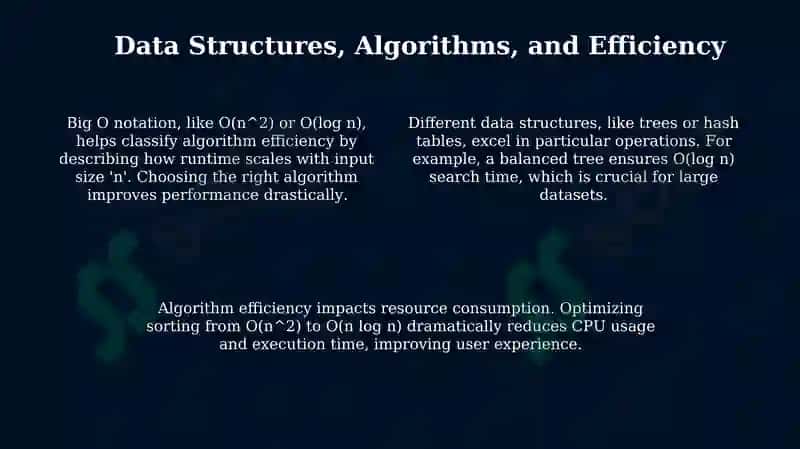 Data Structures, Algorithms, and Efficiency

Big O notation, like O(n^2) or O(log n), helps classify algorithm efficiency by describing how runtime scales with input size 'n'. Choosing the right algorithm improves performance drastically.

Different data structures, like trees or hash tables, excel in particular operations. For example, a balanced tree ensures O(log n) search time, which is crucial for large datasets.

Algorithm efficiency impacts resource consumption. Optimizing sorting from O(n^2) to O(n log n) dramatically reduces CPU usage and execution time, improving user experience.